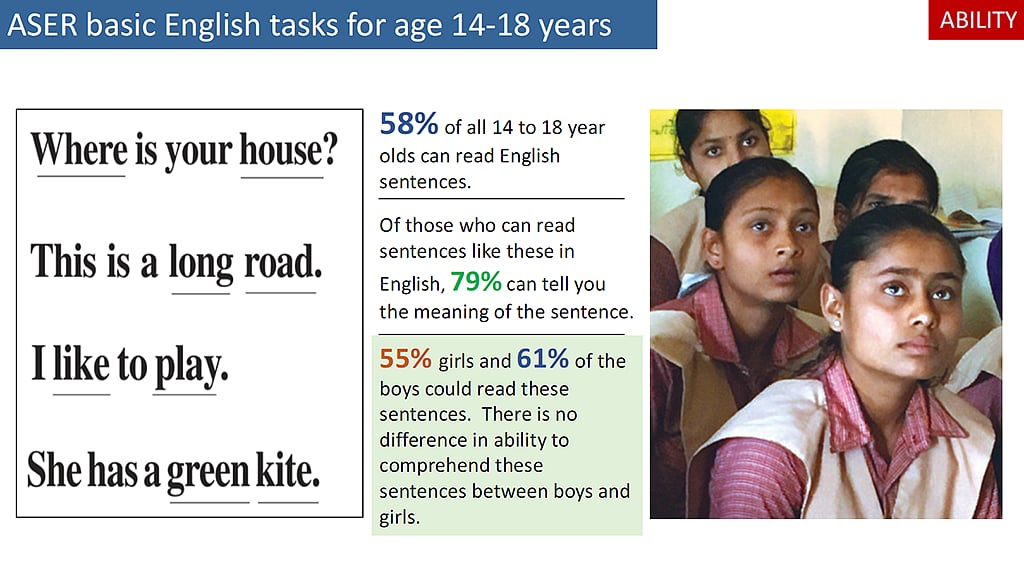 ASER basic English tasks for age 14-18 years

ABILITY

Where is your house?

This is a long road.

I like to play.

She has a green kite.

58% of all 14 to 18 year olds can read English sentences.

Of those who can read sentences like these in English, 79% can tell you the meaning of the sentence.

55% girls and 61% of the boys could read these sentences. There is no difference in ability to comprehend these sentences between boys and girls.